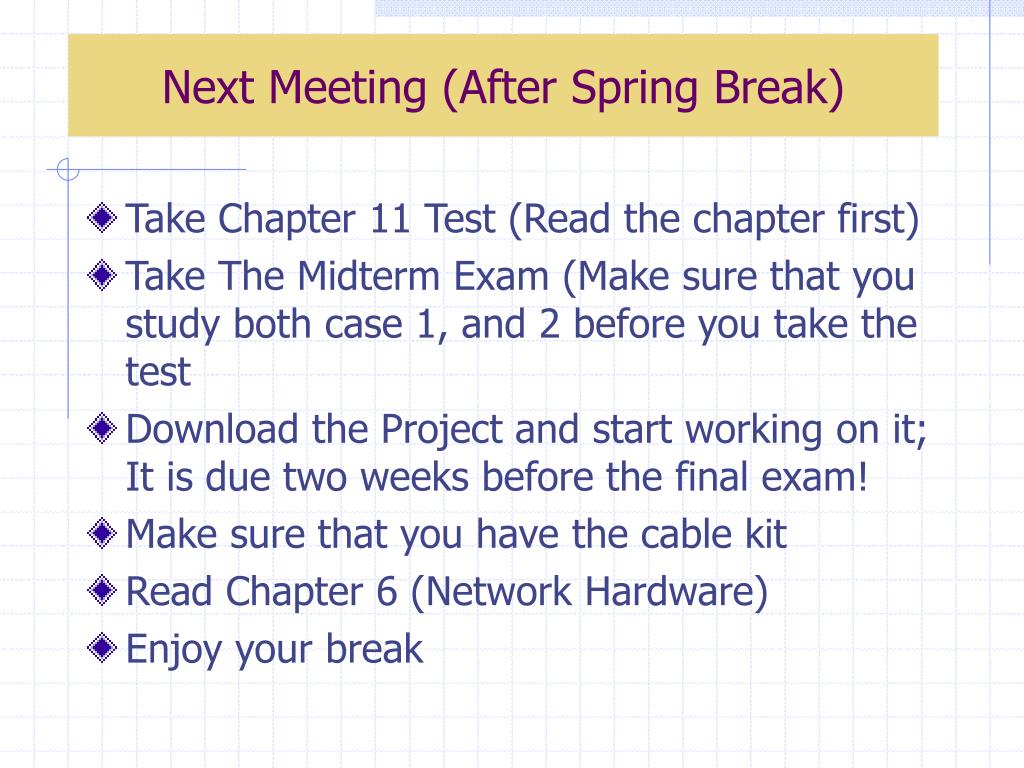 Next Meeting (After Spring Break)

Take Chapter 11 Test (Read the chapter first)

Take The Midterm Exam (Make sure that you study both case 1, and 2 before you take the test

Download the Project and start working on it; It is due two weeks before the final exam!

Make sure that you have the cable kit

Read Chapter 6 (Network Hardware)

Enjoy your break